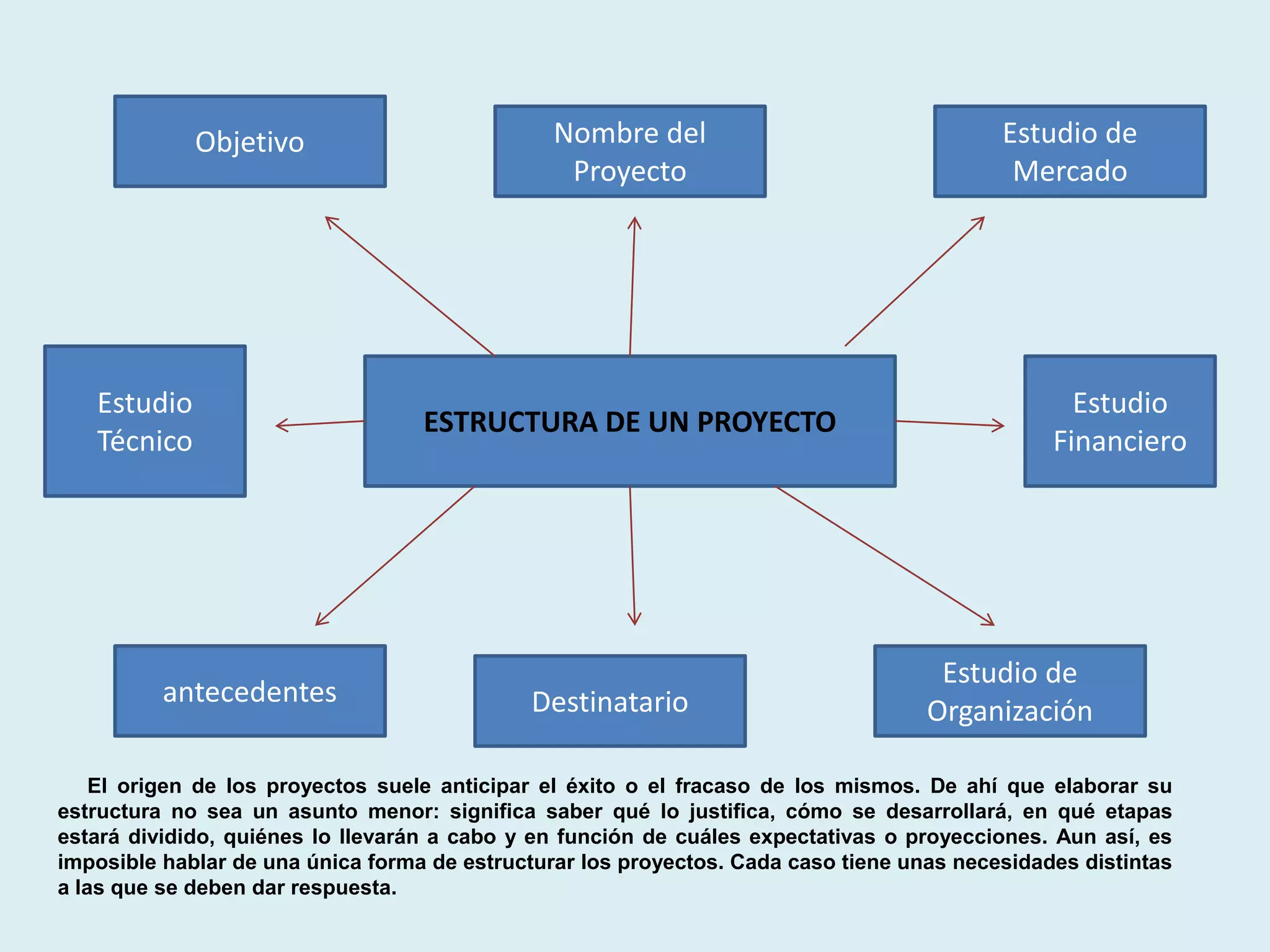 Objetivo

Nombre del Proyecto

Estudio de Mercado

Estudio Técnico

ESTRUCTURA DE UN PROYECTO

Estudio Financiero

antecedentes

Destinatario

Estudio de Organización

El origen de los proyectos suele anticipar el éxito o el fracaso de los mismos. De ahí que elaborar su estructura no sea un asunto menor: significa saber qué lo justifica, cómo se desarrollará, en qué etapas estará dividido, quiénes lo llevarán a cabo y en función de cuáles expectativas o proyecciones. Aun así, es imposible hablar de una única forma de estructurar los proyectos. Cada caso tiene unas necesidades distintas a las que se deben dar respuesta.